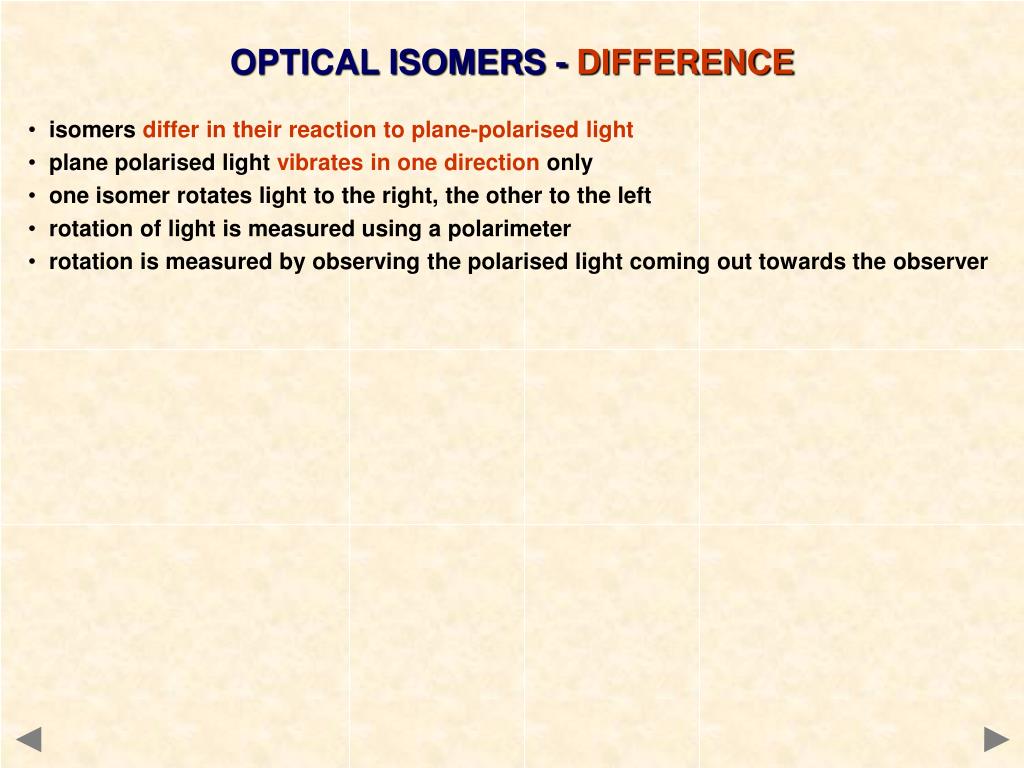 OPTICAL ISOMERS - DIFFERENCE

• isomers differ in their reaction to plane-polarised light
• plane polarised light vibrates in one direction only
• one isomer rotates light to the right, the other to the left
• rotation of light is measured using a polarimeter
• rotation is measured by observing the polarised light coming out towards the observer